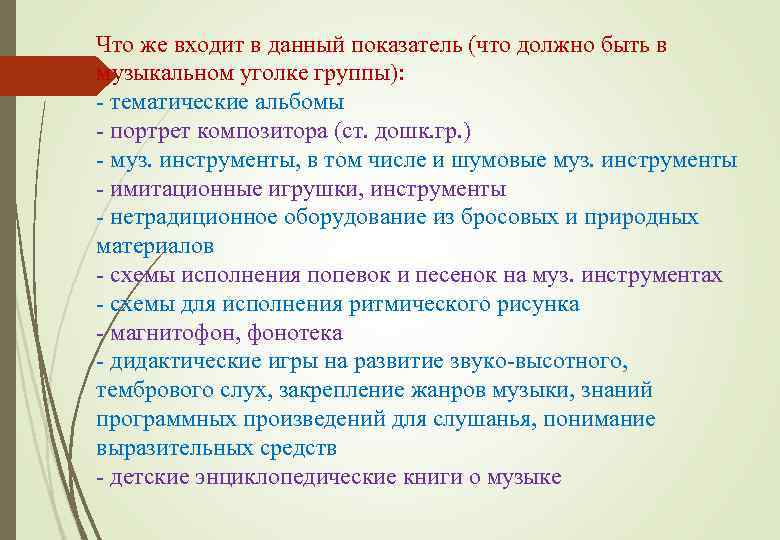 Что же входит в данный показатель (что должно быть в музыкальном уголке группы):
- тематические альбомы
- портрет композитора (ст. дошк.гр.)
- муз. инструменты, в том числе и шумовые муз. инструменты
- имитационные игрушки, инструменты
- нетрадиционное оборудование из бросовых и природных материалов
- схемы исполнения попевок и песенок на муз. инструментах
- схемы для исполнения ритмического рисунка
- магнитофон, фонотека
- дидактические игры на развитие звуко-высотного, тембрового слух, закрепление жанров музыки, знаний программных произведений для слушанья, понимание выразительных средств
- детские энциклопедические книги о музыке